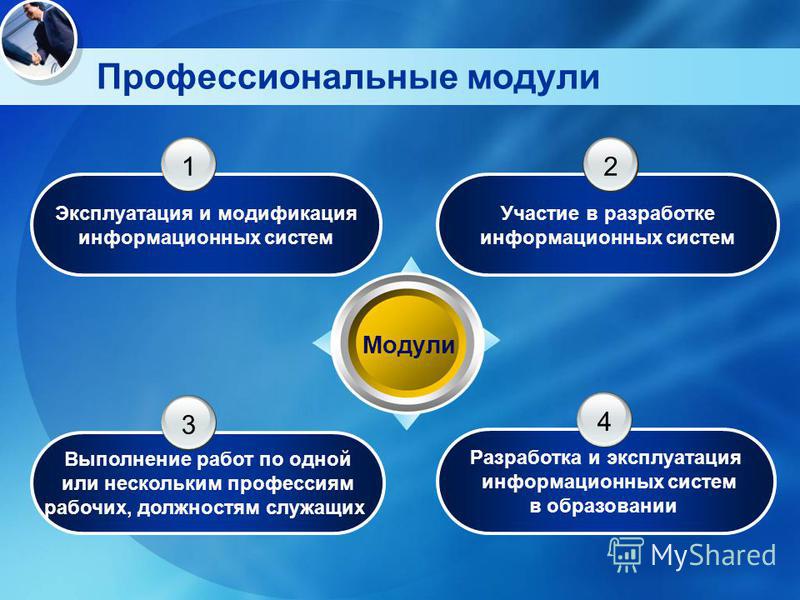 Профессиональные модули

1

Эксплуатация и модификация информационных систем

2

Участие в разработке информационных систем

Модули

3

Выполнение работ по одной или нескольким профессиям рабочих, должностям служащих

4

Разработка и эксплуатация информационных систем в образовании

MyShared